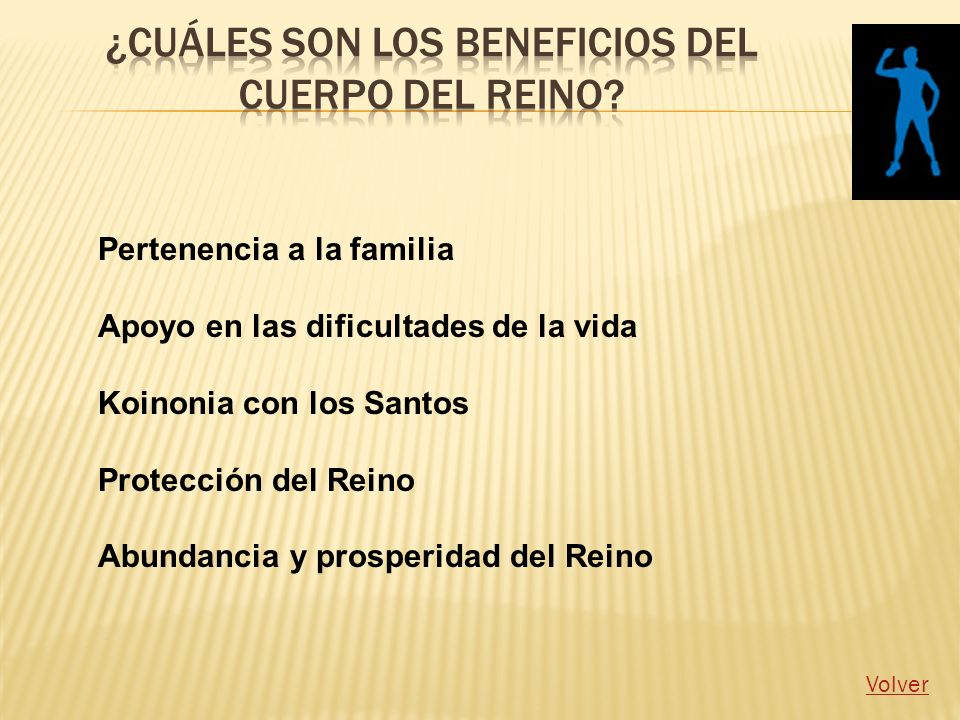 ¿CUÁLES SON LOS BENEFICIOS DEL CUERPO DEL REINO?

Pertenencia a la familia

Apoyo en las dificultades de la vida

Koinonia con los Santos

Protección del Reino

Abundancia y prosperidad del Reino

Volver